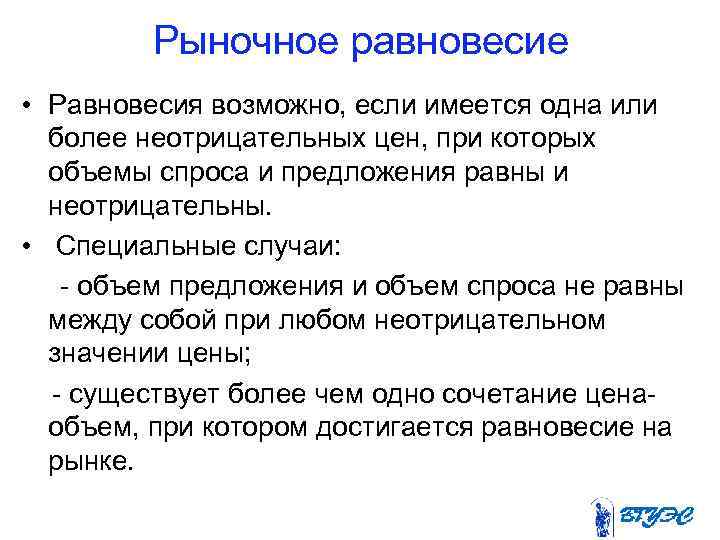 Рыночное равновесие

• Равновесия возможно, если имеется одна или более неотрицательных цен, при которых объемы спроса и предложения равны и неотрицательны.

• Специальные случаи:

- объем предложения и объем спроса не равны между собой при любом неотрицательном значении цены;

- существует более чем одно сочетание цена-объем, при котором достигается равновесие на рынке.

ВГУЭС